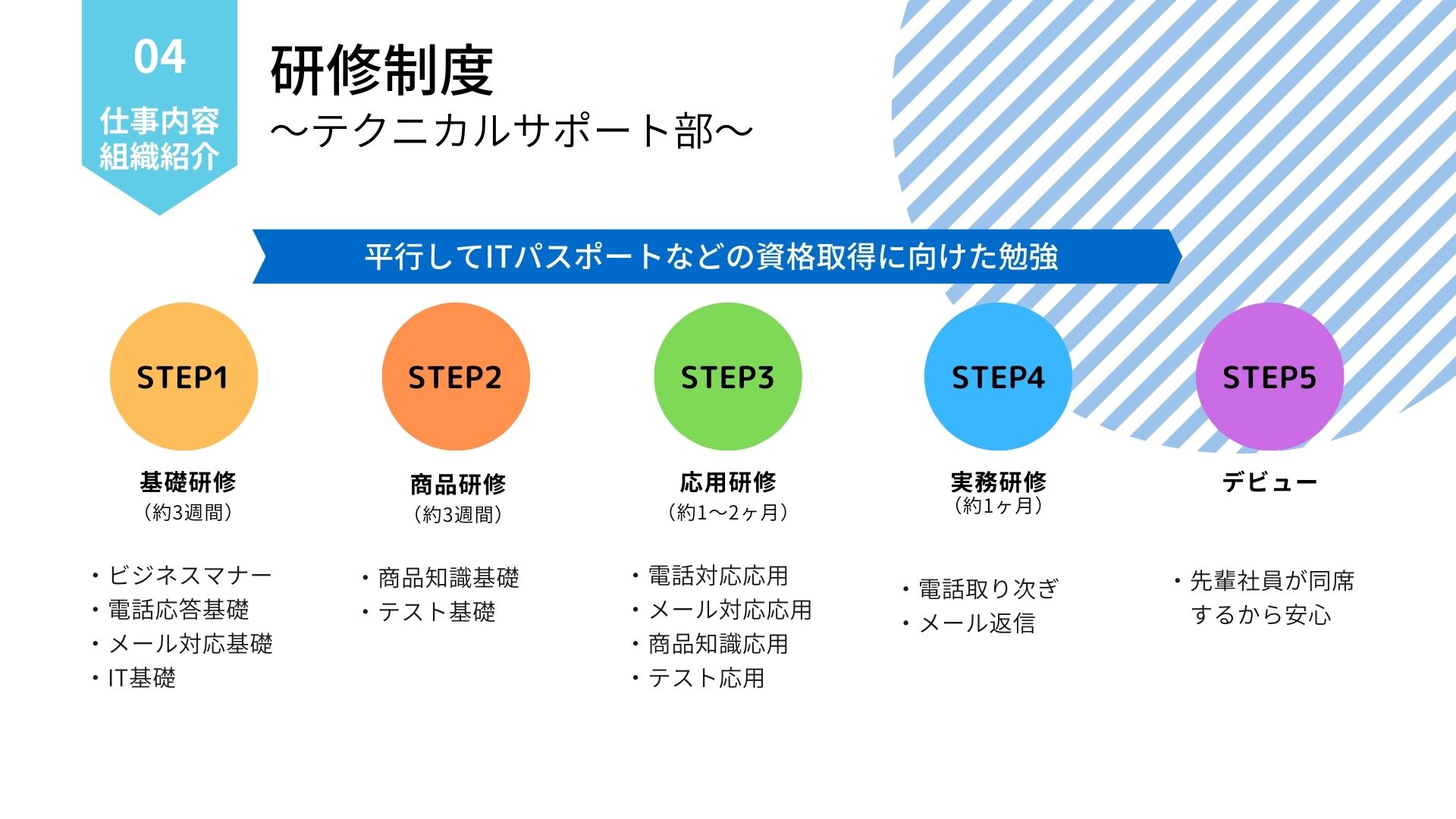 04
仕事内容
組織紹介

研修制度
～テクニカルサポート部～

平行してITパスポートなどの資格取得に向けた勉強

STEP1
基礎研修
（約3週間）
・ビジネスマナー
・電話応答基礎
・メール対応基礎
・IT基礎

STEP2
商品研修
（約3週間）
・商品知識基礎
・テスト基礎

STEP3
応用研修
（約1～2ヶ月）
・電話対応応用
・メール対応応用
・商品知識応用
・テスト応用

STEP4
実務研修
（約1ヶ月）
・電話取り次ぎ
・メール返信

STEP5
デビュー
・先輩社員が同席するから安心